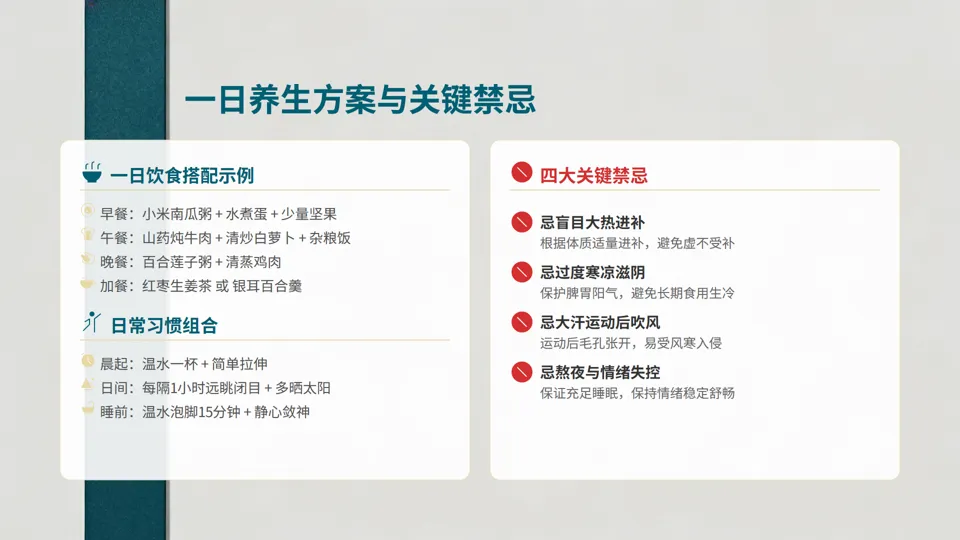 一日养生方案与关键禁忌

一日饮食搭配示例

早餐：小米南瓜粥 + 水煮蛋 + 少量坚果
午餐：山药炖牛肉 + 清炒白萝卜 + 杂粮饭
晚餐：百合莲子粥 + 清蒸鸡肉
加餐：红枣生姜茶 或 银耳百合羹

日常习惯组合

晨起：温水一杯 + 简单拉伸
日间：每隔1小时远眺闭目 + 多晒太阳
睡前：温水泡脚15分钟 + 静心敛神

四大关键禁忌

忌盲目大热进补
根据体质适量进补，避免虚不受补

忌过度寒凉滋阴
保护脾胃阳气，避免长期食用生冷

忌大汗运动后吹风
运动后毛孔张开，易受风寒入侵

忌熬夜与情绪失控
保证充足睡眠，保持情绪稳定舒畅